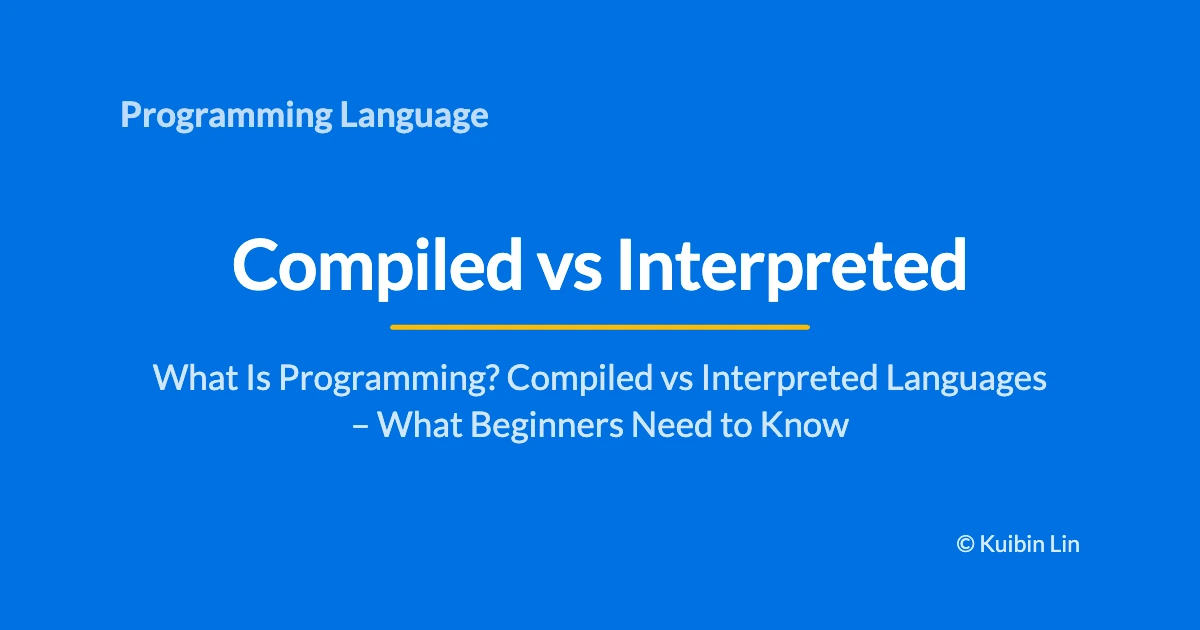 Programming Language

Compiled vs Interpreted

What Is Programming? Compiled vs Interpreted Languages – What Beginners Need to Know

© Kuibin Lin